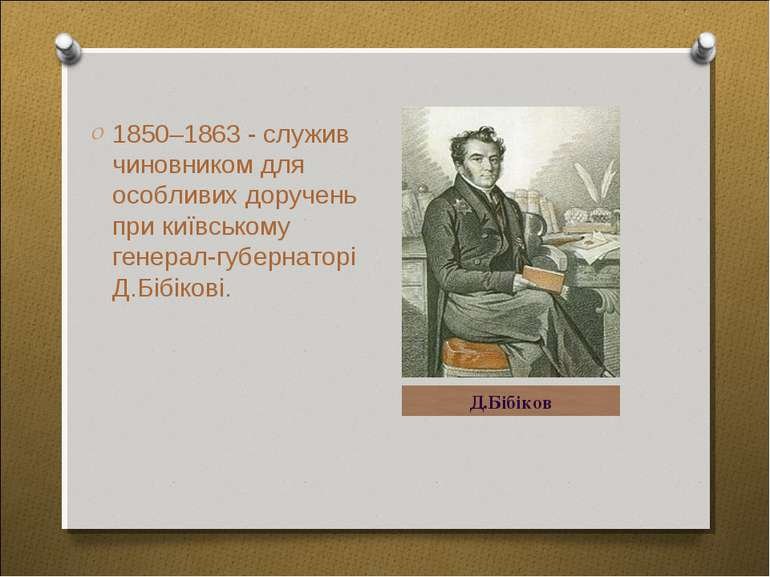 1850–1863 - служив чиновником для особливих доручень при київському генерал-губернаторі Д.Бібікові.

Д.Бібіков